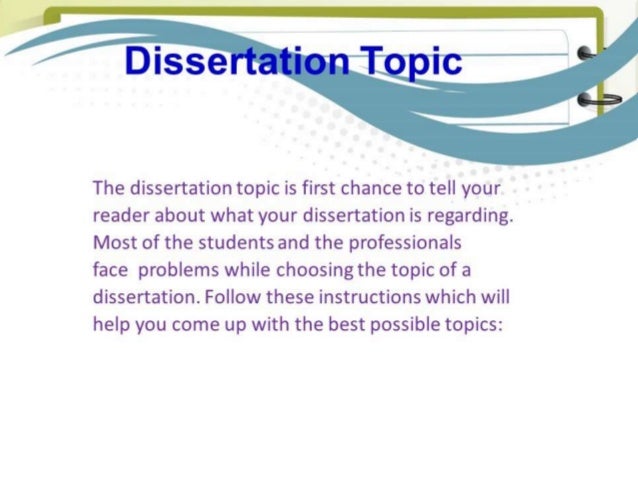 Dissertation Topic

The dissertation topic is first chance to tell your reader about what your dissertation is regarding. Most of the students and the professionals face problems while choosing the topic of a dissertation. Follow these instructions which will help you come up with the best possible topics: